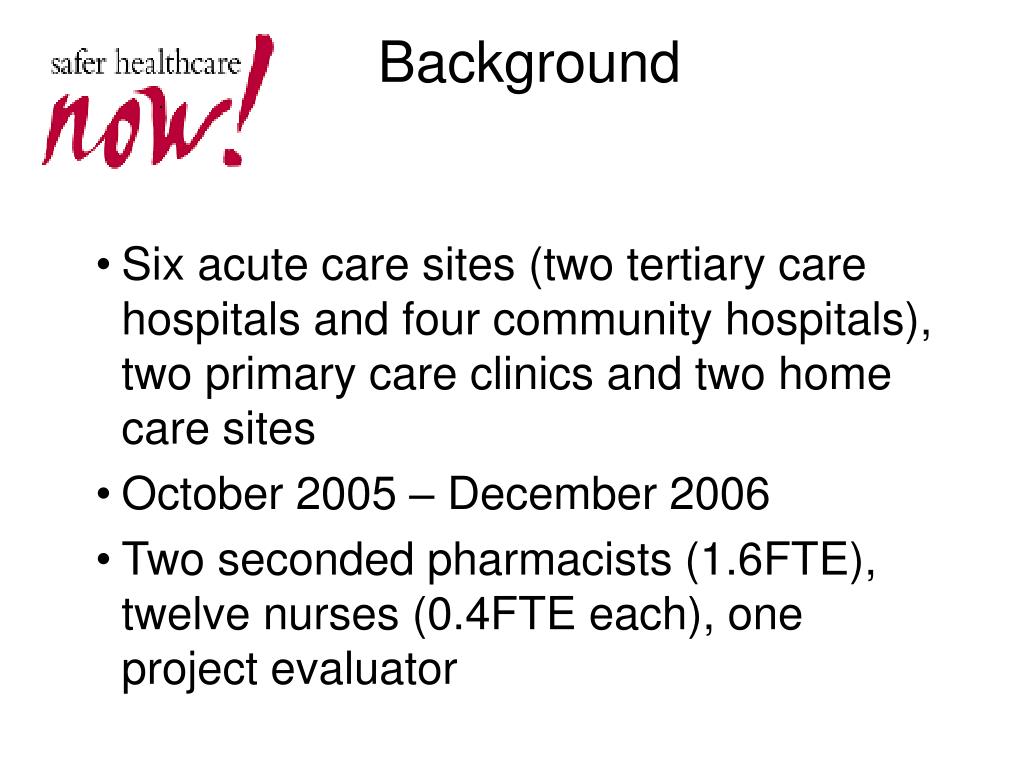 safer healthcare now!

Background

• Six acute care sites (two tertiary care hospitals and four community hospitals), two primary care clinics and two home care sites
• October 2005 – December 2006
• Two seconded pharmacists (1.6FTE), twelve nurses (0.4FTE each), one project evaluator